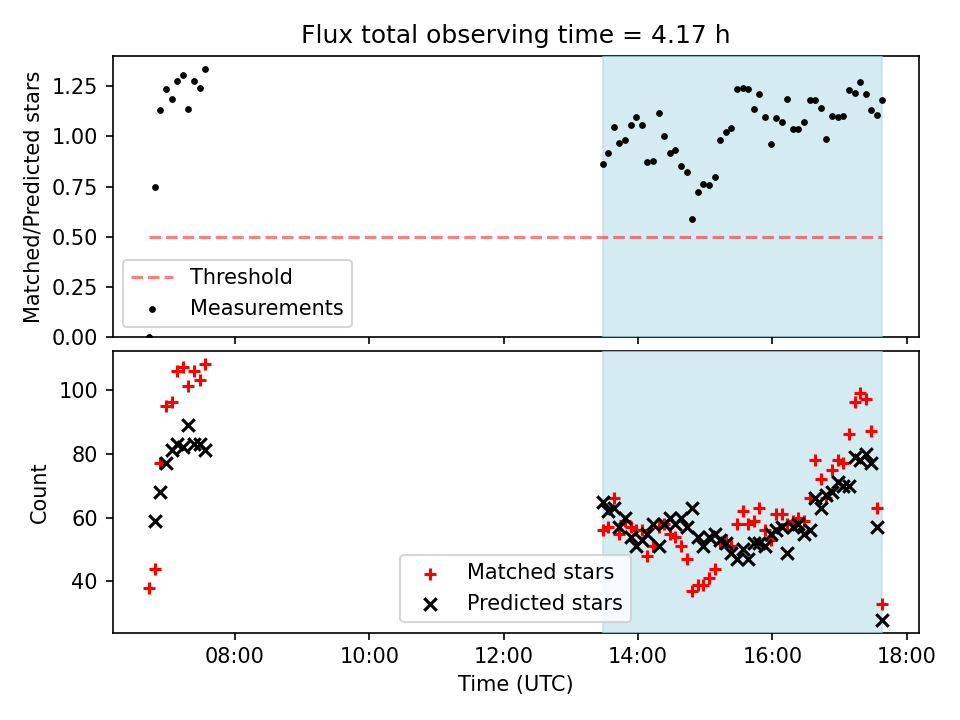 Flux total observing time = 4.17 h

Matched/Predicted stars

1.25
1.00
0.75
0.50
0.25
0.00

Threshold
Measurements

Count

100
80
60
40

Matched stars
Predicted stars

08:00
10:00
12:00
14:00
16:00
18:00

Time (UTC)